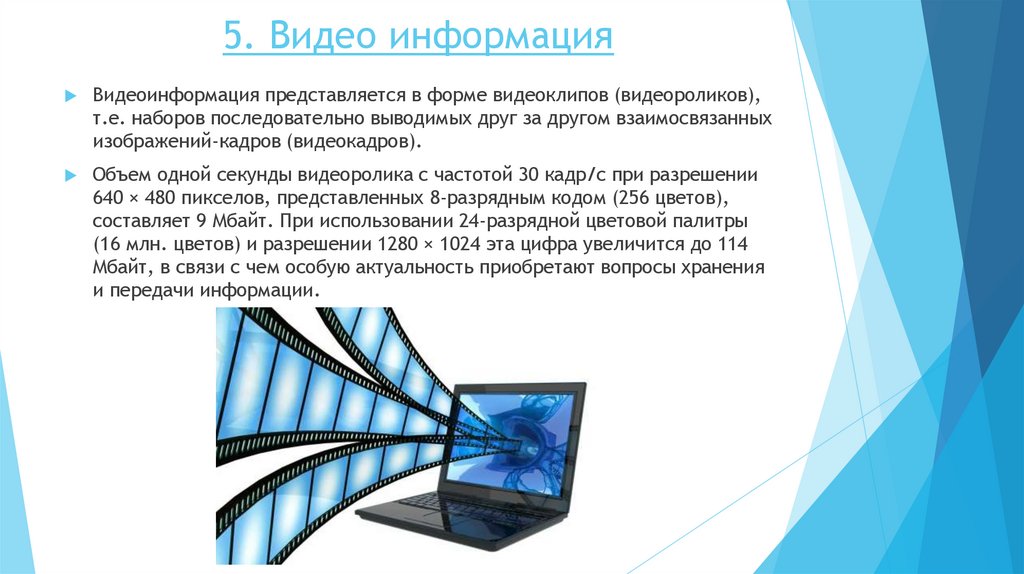 5. Видео информация

Видеоинформация представляется в форме видеоклипов (видеороликов), т.е. наборов последовательно выводимых друг за другом взаимосвязанных изображений-кадров (видеокадров).

Объем одной секунды видеоролика с частотой 30 кадр/с при разрешении 640 × 480 пикселов, представленных 8-разрядным кодом (256 цветов), составляет 9 Мбайт. При использовании 24-разрядной цветовой палитры (16 млн. цветов) и разрешении 1280 × 1024 эта цифра увеличится до 114 Мбайт, в связи с чем особую актуальность приобретают вопросы хранения и передачи информации.